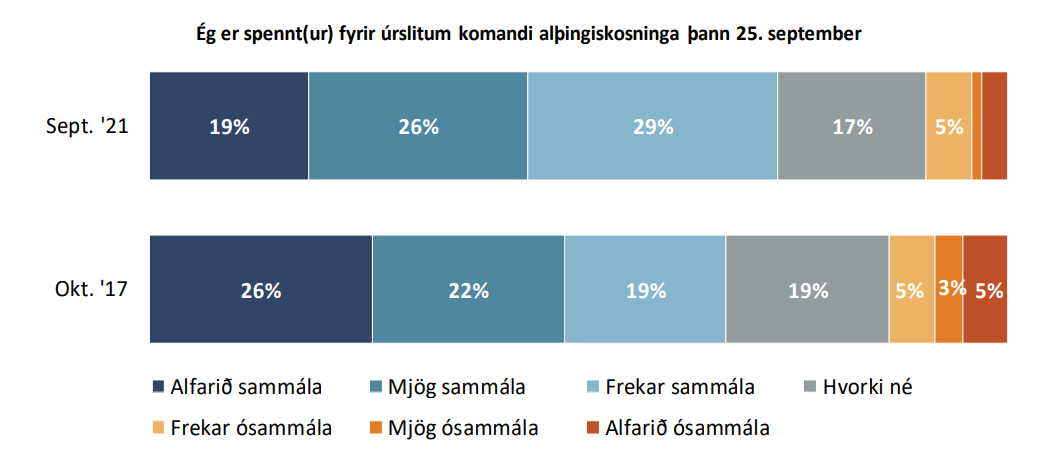 Ég er spennt(ur) fyrir úrslitum komandi alþingiskosninga þann 25. september

Sept. '21
19%
26%
29%
17%
5%

Okt. '17
26%
22%
19%
19%
5%
3%
5%

Alfarið sammála
Mjög sammála
Frekar sammála
Hvorki né
Frekar ósammála
Mjög ósammála
Alfarið ósammála